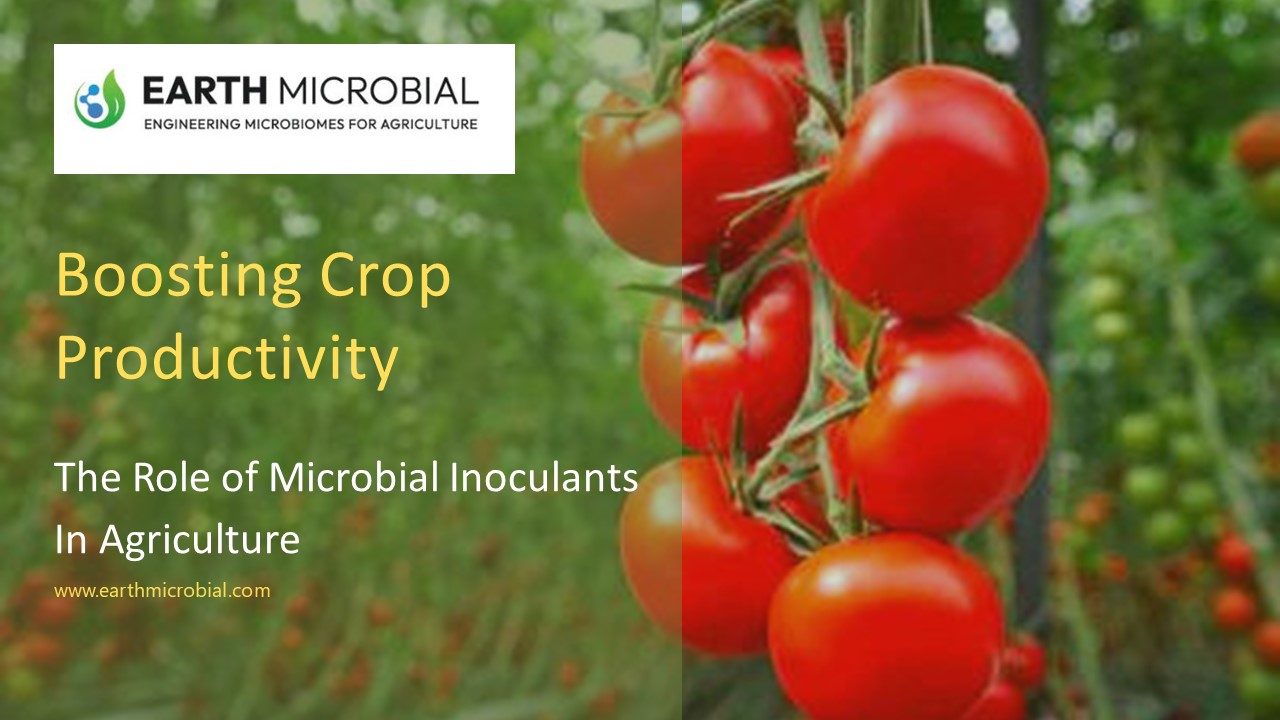 EARTH MICROBIAL
ENGINEERING MICROBIOMES FOR AGRICULTURE

Boosting Crop Productivity

The Role of Microbial Inoculants In Agriculture

www.earthmicrobial.com